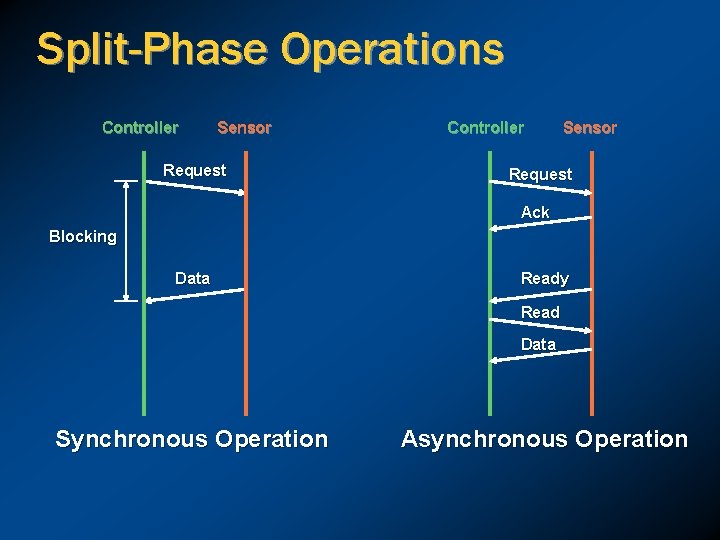 Split-Phase Operations

Controller Sensor

Request

Blocking

Data

Synchronous Operation

Controller Sensor

Request

Ack

Ready

Read

Data

Asynchronous Operation